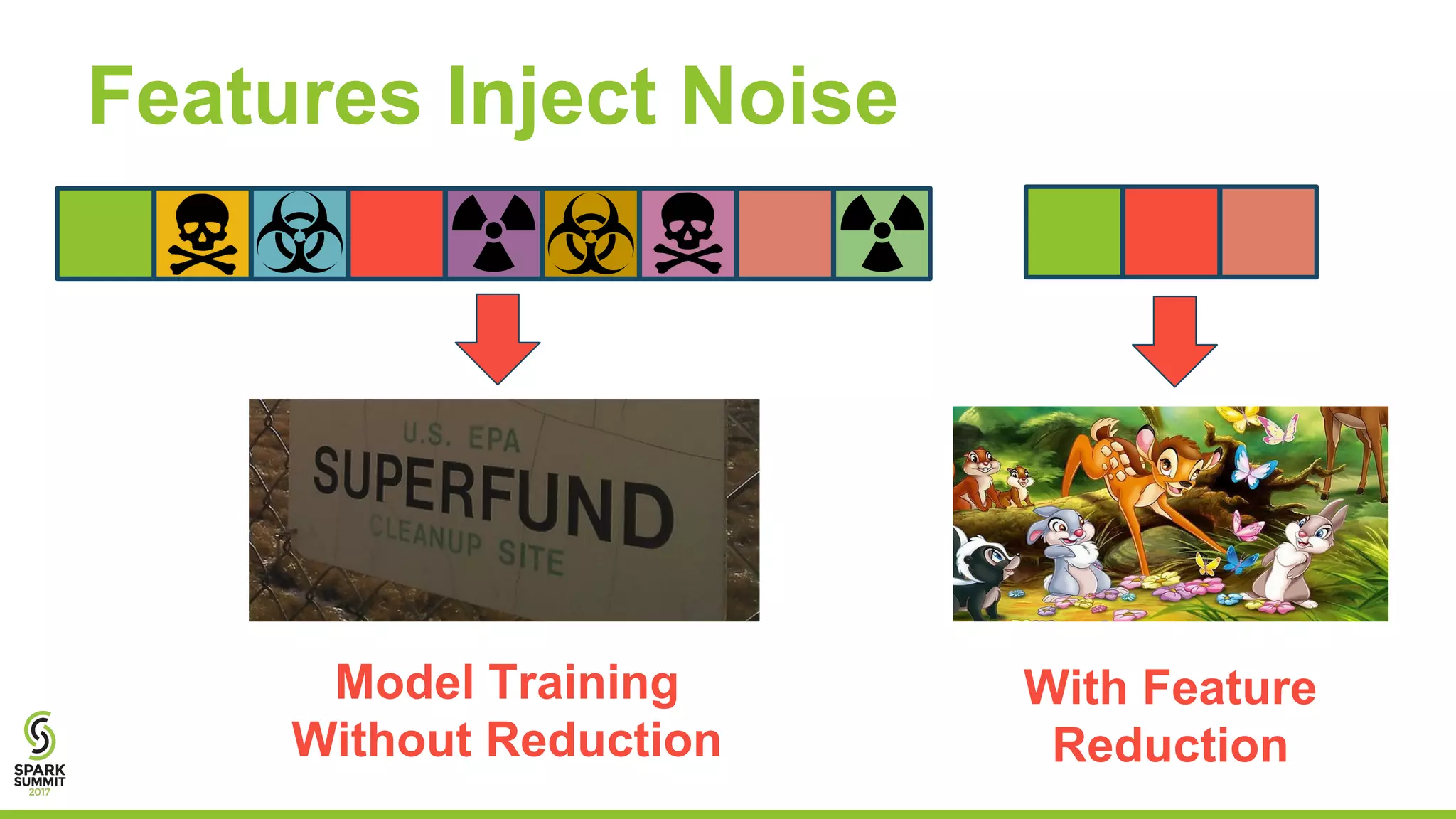 Features Inject Noise

U.S. EPA
SUPERFUND
CLEANUP SITE

Model Training
Without Reduction

With Feature
Reduction

SPARK
SUMMIT
2017